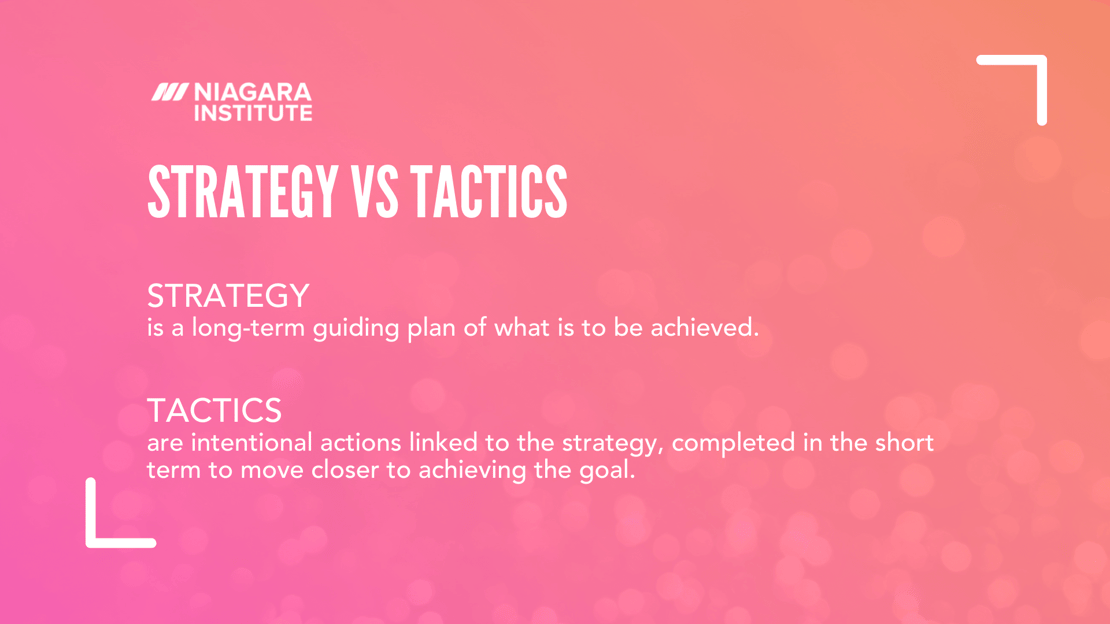 NIAGARA INSTITUTE

STRATEGY VS TACTICS

STRATEGY
is a long-term guiding plan of what is to be achieved.

TACTICS
are intentional actions linked to the strategy, completed in the short term to move closer to achieving the goal.